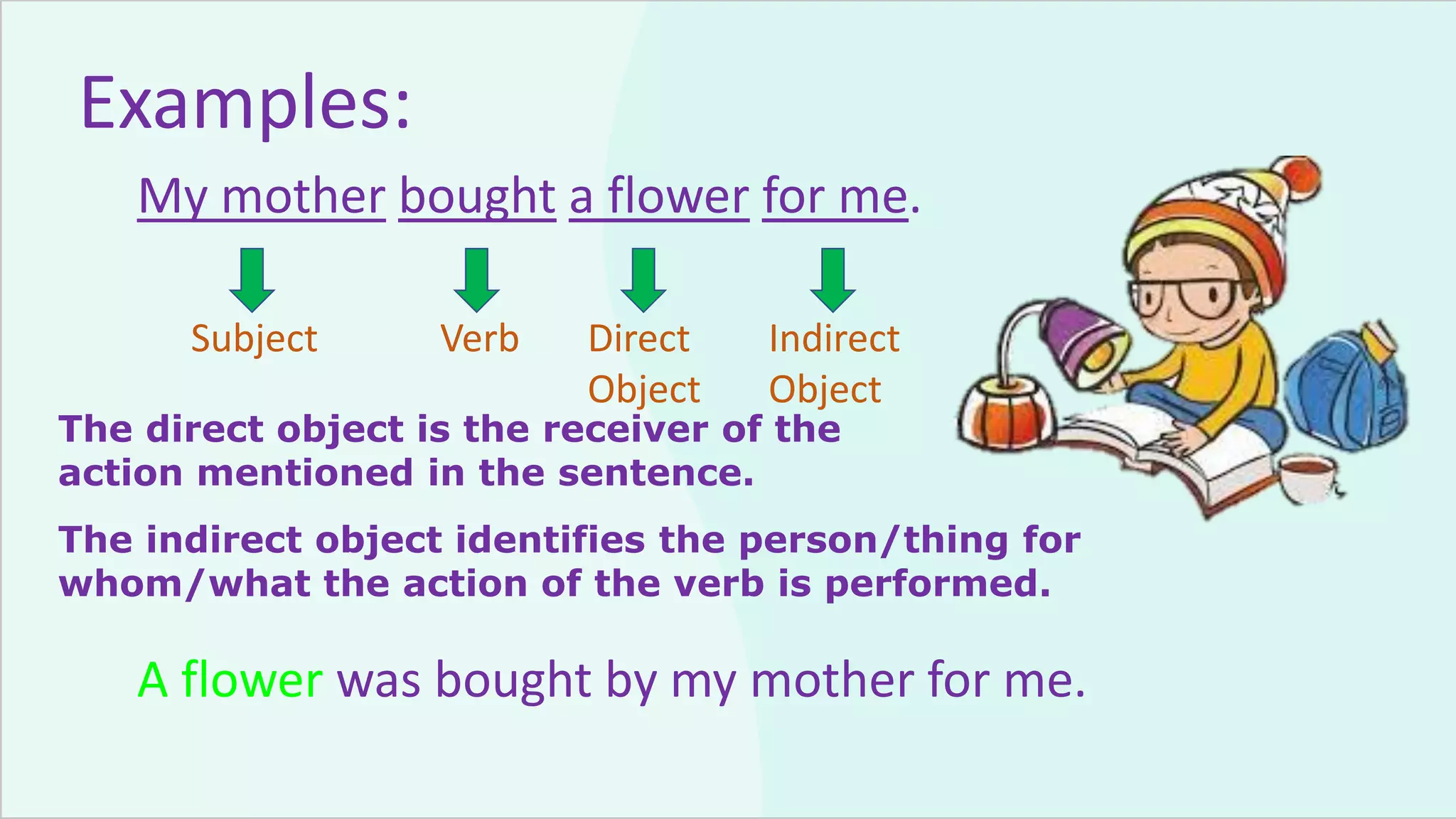 Examples:

My mother bought a flower for me.

Subject Verb Direct Object Indirect Object

The direct object is the receiver of the action mentioned in the sentence.

The indirect object identifies the person/thing for whom/what the action of the verb is performed.

A flower was bought by my mother for me.